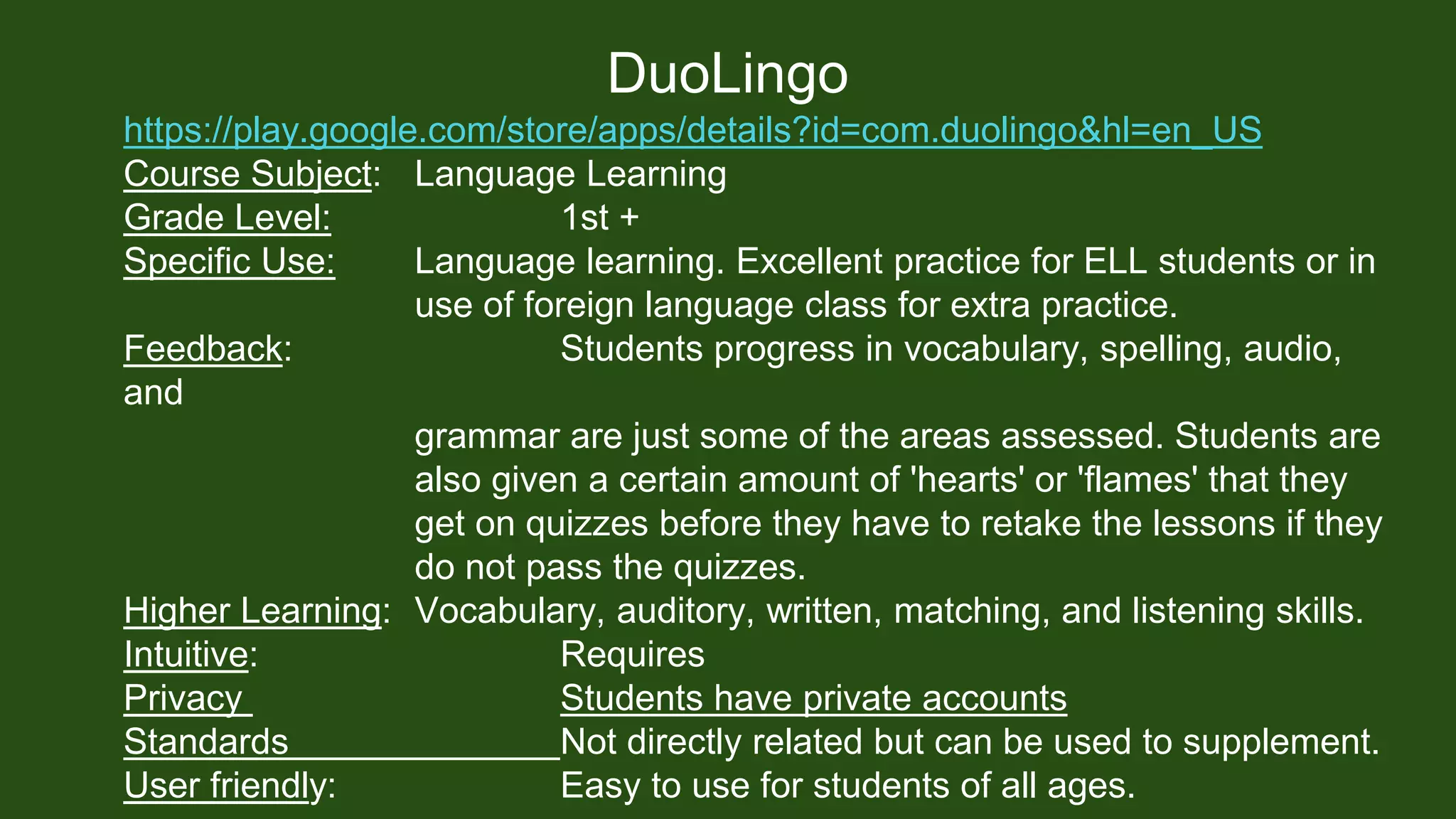 DuoLingo

https://play.google.com/store/apps/details?id=com.duolingo&hl=en_US

Course Subject: Language Learning
Grade Level: 1st +
Specific Use: Language learning. Excellent practice for ELL students or in use of foreign language class for extra practice.
Feedback: Students progress in vocabulary, spelling, audio, and

grammar are just some of the areas assessed. Students are also given a certain amount of 'hearts' or 'flames' that they get on quizzes before they have to retake the lessons if they do not pass the quizzes.
Higher Learning: Vocabulary, auditory, written, matching, and listening skills.
Intuitive: Requires
Privacy Students have private accounts
Standards Not directly related but can be used to supplement.
User friendly: Easy to use for students of all ages.